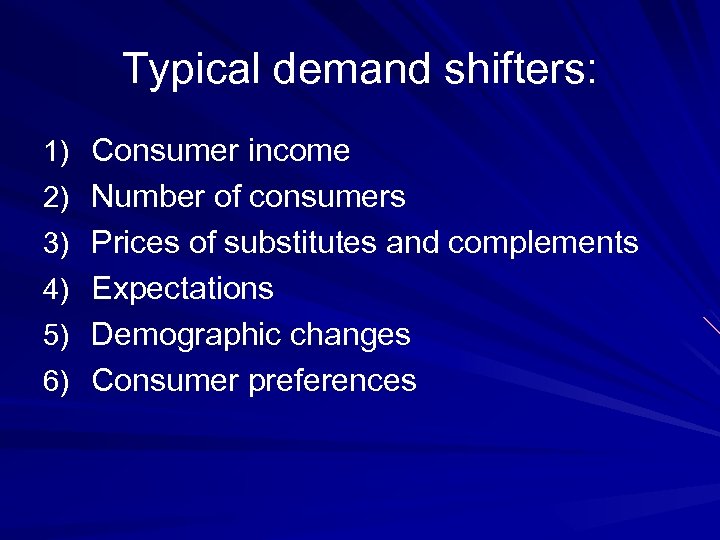 Typical demand shifters:

1) Consumer income
2) Number of consumers
3) Prices of substitutes and complements
4) Expectations
5) Demographic changes
6) Consumer preferences